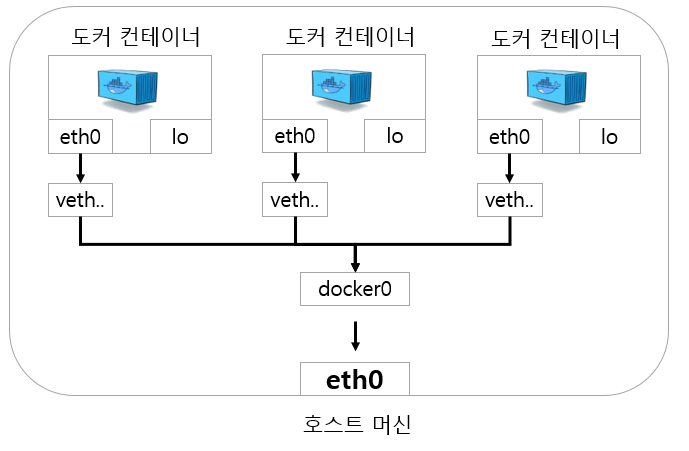 도커 컨테이너

eth0

lo

veth..

도커 컨테이너

eth0

lo

veth..

도커 컨테이너

eth0

lo

veth..

docker0

eth0

호스트 머신